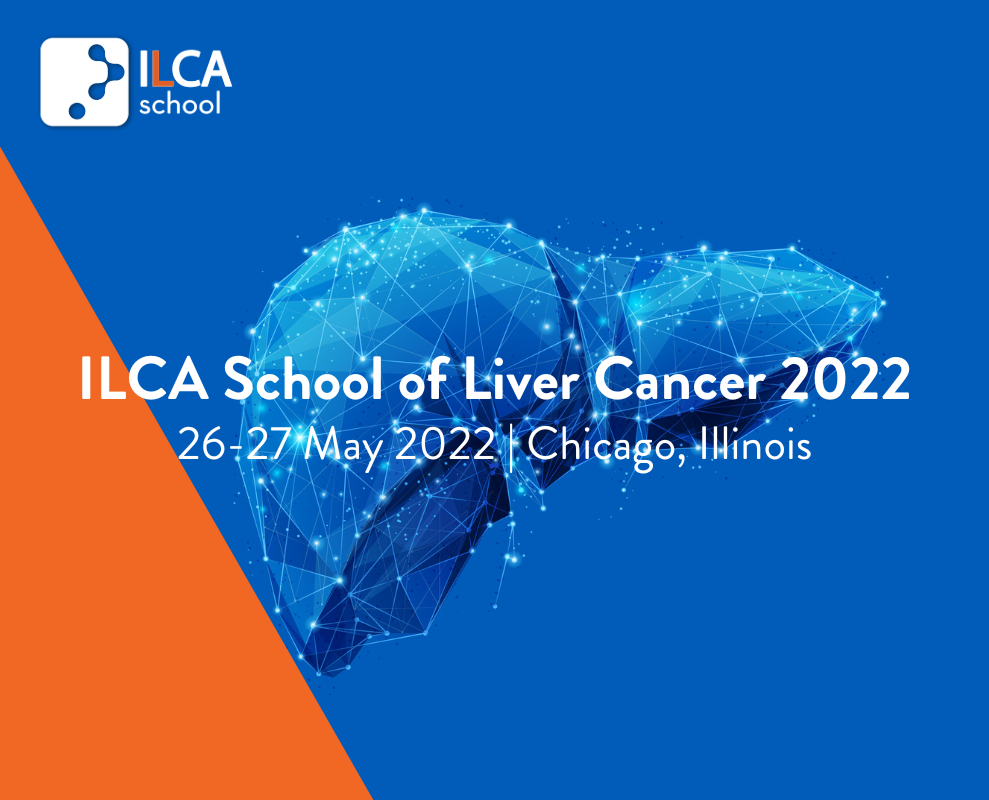 ILCA
school

ILCA School of Liver Cancer 2022
26-27 May 2022 | Chicago, Illinois